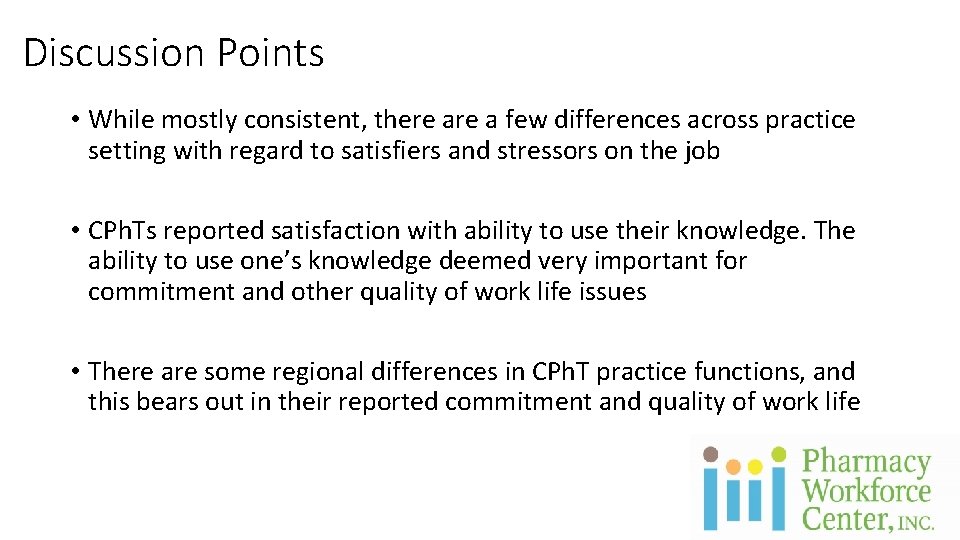 Discussion Points

• While mostly consistent, there are a few differences across practice setting with regard to satisfiers and stressors on the job

• CPhTs reported satisfaction with ability to use their knowledge. The ability to use one's knowledge deemed very important for commitment and other quality of work life issues

• There are some regional differences in CPhT practice functions, and this bears out in their reported commitment and quality of work life

Pharmacy Workforce Center, INC.